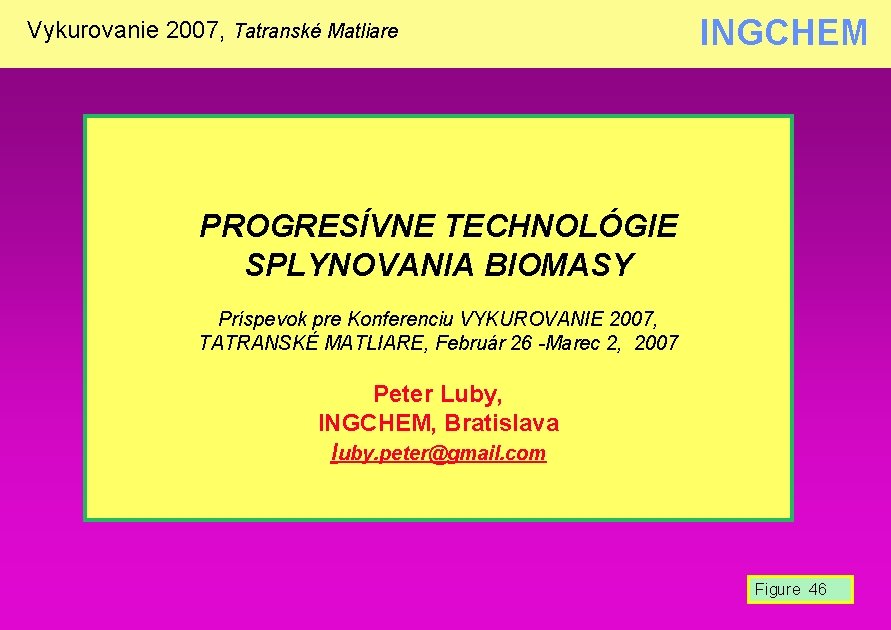 Vykurovanie 2007, Tatranské Matliare

INGCHEM

PROGRESÍVNE TECHNOLÓGIE SPLYNOVANIA BIOMASY

Príspevok pre Konferenciu VYKUROVANIE 2007, TATRANSKÉ MATLIARE, Február 26 -Marec 2, 2007

Peter Luby,
INGCHEM, Bratislava
luby.peter@gmail.com

Figure 46